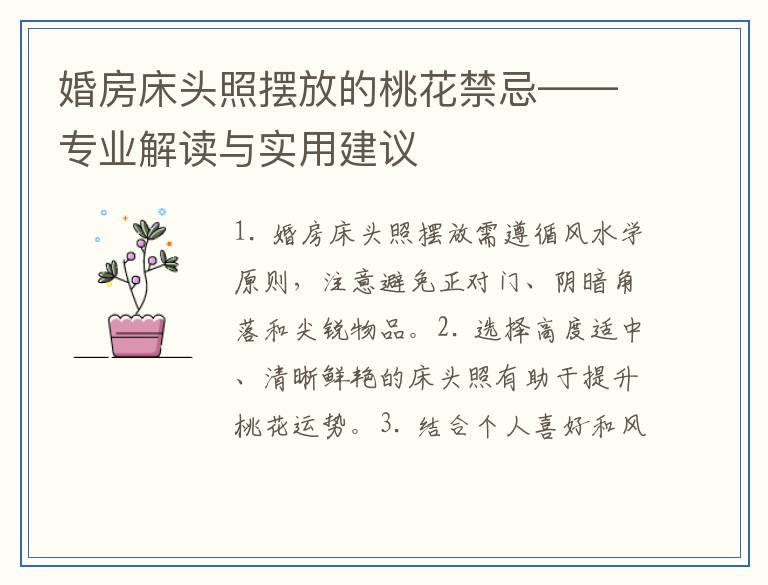 婚房床头照摆放的桃花禁忌——专业解读与实用建议

1. 婚房床头照摆放需遵循风水学原则，注意避免正对门、阴暗角落和尖锐物品。2. 选择高度适中、清晰鲜艳的床头照有助于提升桃花运势。3. 结合个人喜好和风